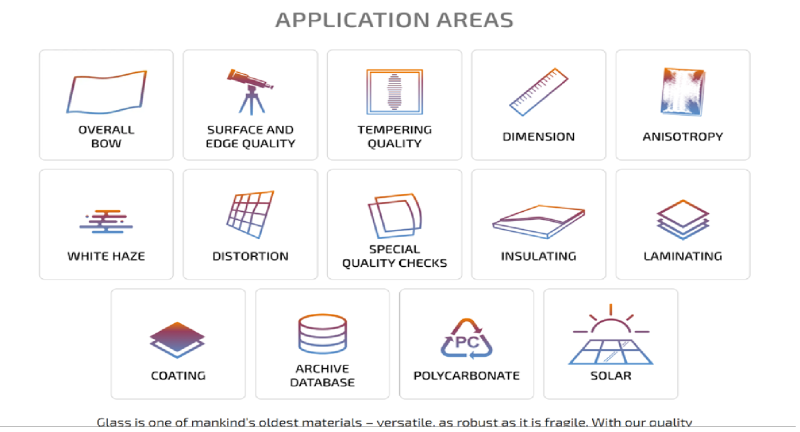 APPLICATION AREAS

OVERALL BOW

SURFACE AND EDGE QUALITY

TEMPERING QUALITY

DIMENSION

ANISOTROPY

WHITE HAZE

DISTORTION

SPECIAL QUALITY CHECKS

INSULATING

LAMINATING

COATING

ARCHIVE DATABASE

PC

POLYCARBONATE

SOLAR

Glass is one of mankind's oldest materials – versatile, as robust as it is fragile. With our quality